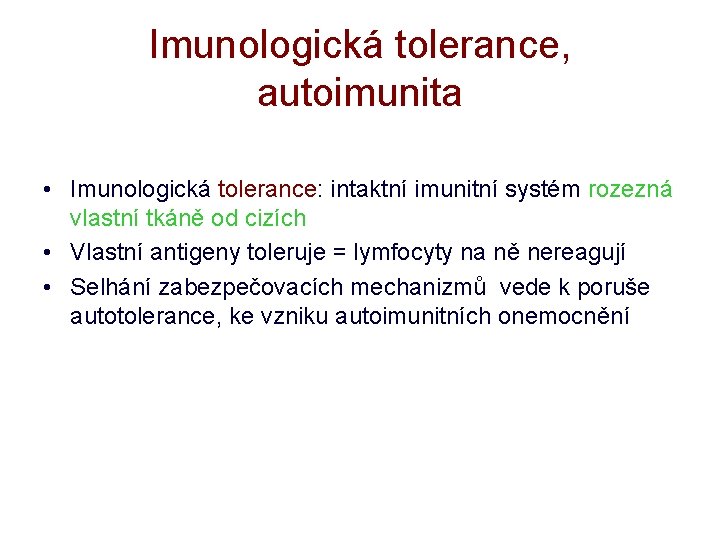 Imunologická tolerance, autoimunita

• Imunologická tolerance: intaktní imunitní systém rozezná vlastní tkáně od cizích
• Vlastní antigeny toleruje = lymfocyty na ně nereagují
• Selhání zabezpečovacích mechanizmů vede k poruše autotolerance, ke vzniku autoimunitních onemocnění